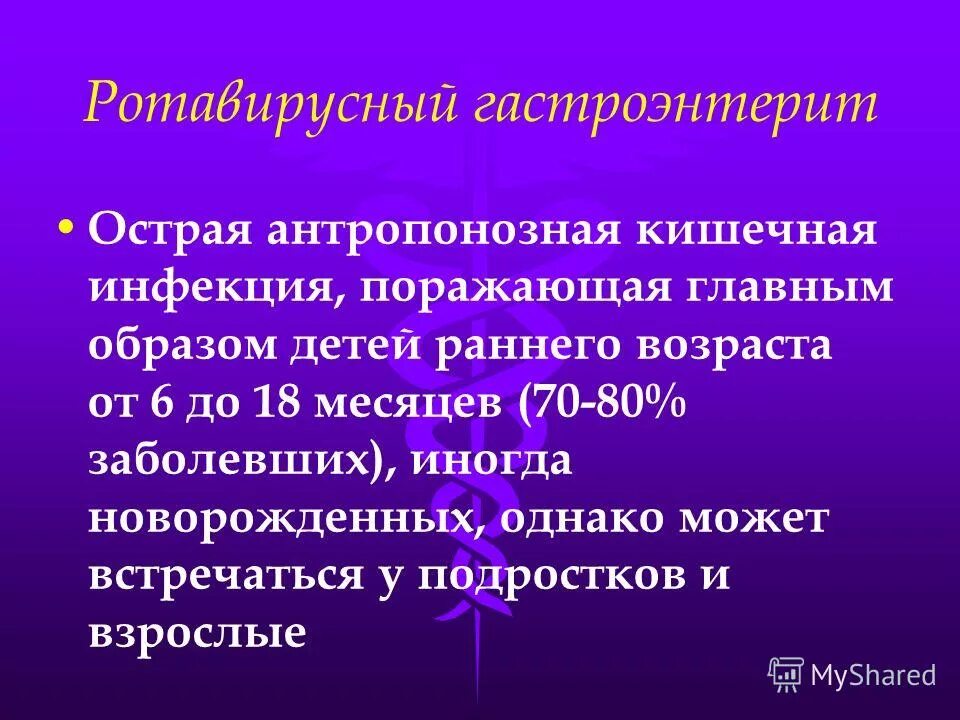 Ротавирусный гастроэнтерит

• Острая антропонозная кишечная инфекция, поражающая главным образом детей раннего возраста от 6 до 18 месяцев (70-80% заболевших), иногда новорожденных, однако может встречаться у подростков и взрослые

MyShared